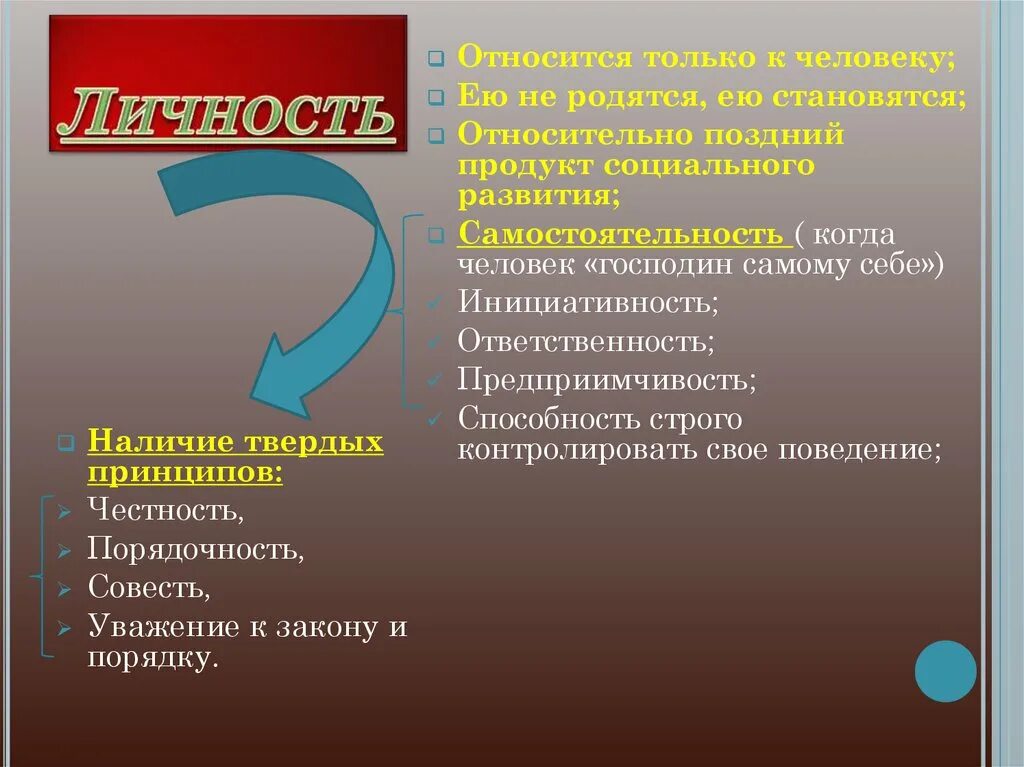 ЛИЧНОСТЬ

Относится только к человеку;
Ею не родятся, ею становятся;
Относительно поздний продукт социального развития;
Самостоятельность ( когда человек «господин самому себе»)
Инициативность;
Ответственность;
Предприимчивость;
Способность строго контролировать свое поведение;

Наличие твердых принципов:
Честность,
Порядочность,
Совесть,
Уважение к закону и порядку.